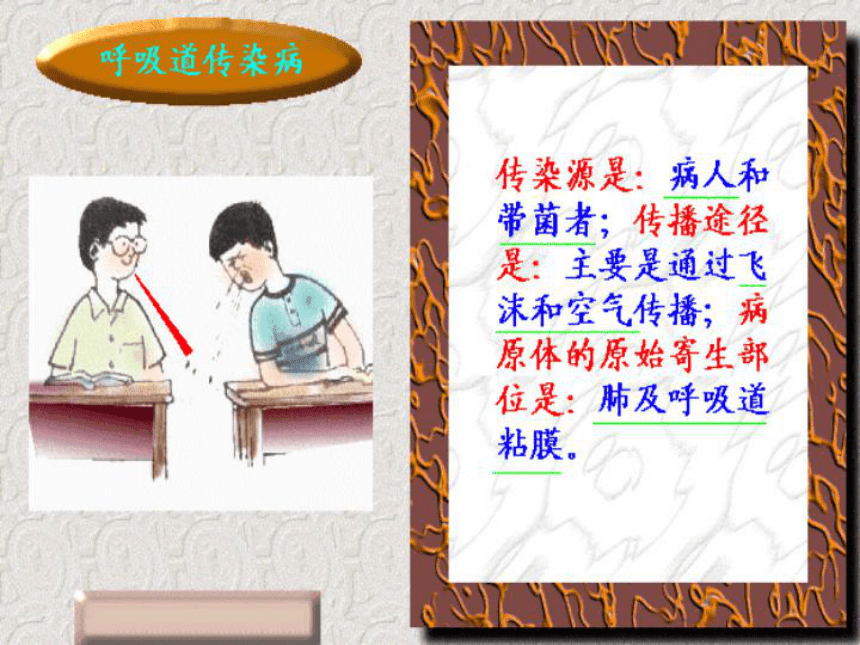 呼吸道传染病

传染源是：病人和带菌者；传播途径是：主要是通过飞沫和空气传播；病原体的原始寄生部位是：肺及呼吸道粘膜。